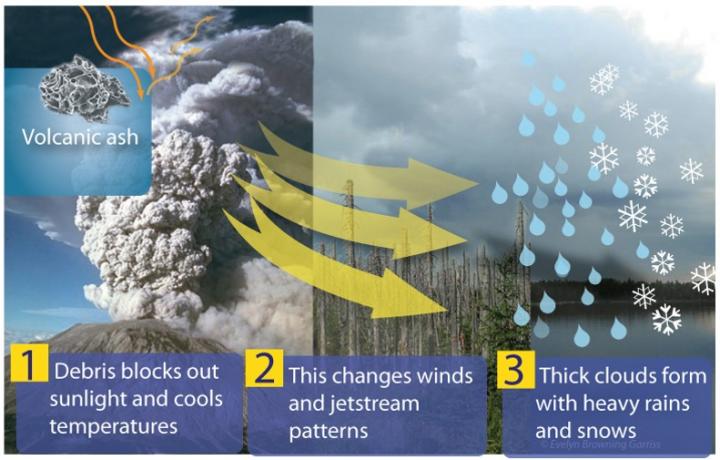 Volcanic ash

1 Debris blocks out sunlight and cools temperatures

2 This changes winds and jetstream patterns

3 Thick clouds form with heavy rains and snows

© Evelyn Browning Garriss